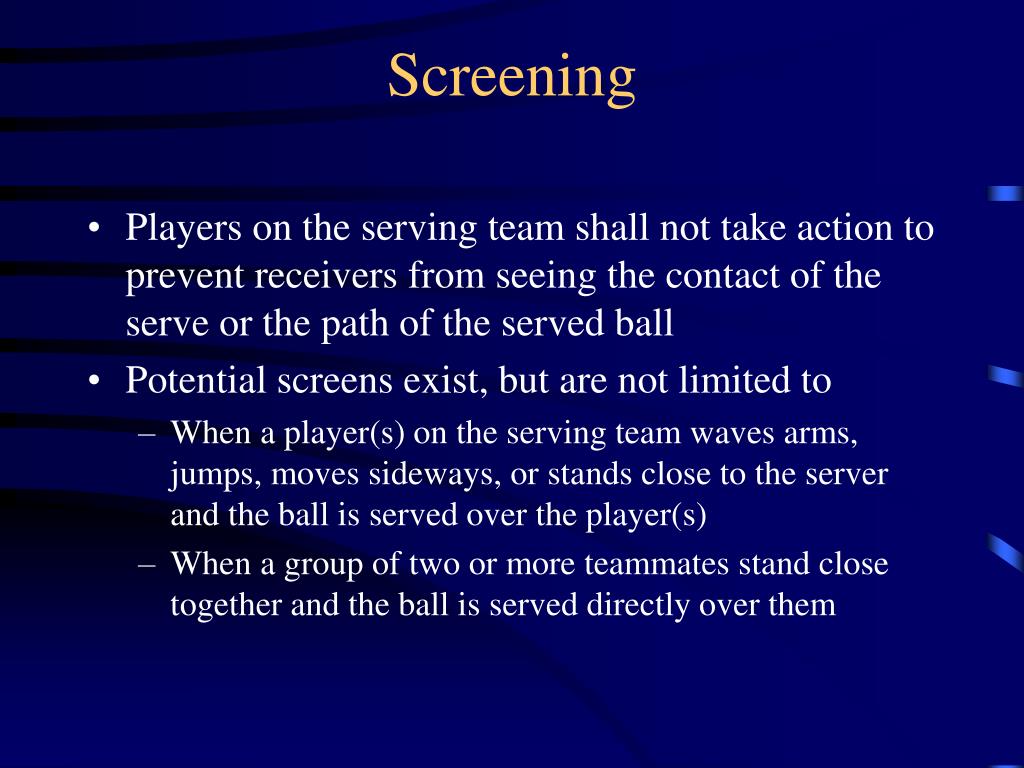 Screening

• Players on the serving team shall not take action to prevent receivers from seeing the contact of the serve or the path of the served ball
• Potential screens exist, but are not limited to
– When a player(s) on the serving team waves arms, jumps, moves sideways, or stands close to the server and the ball is served over the player(s)
– When a group of two or more teammates stand close together and the ball is served directly over them